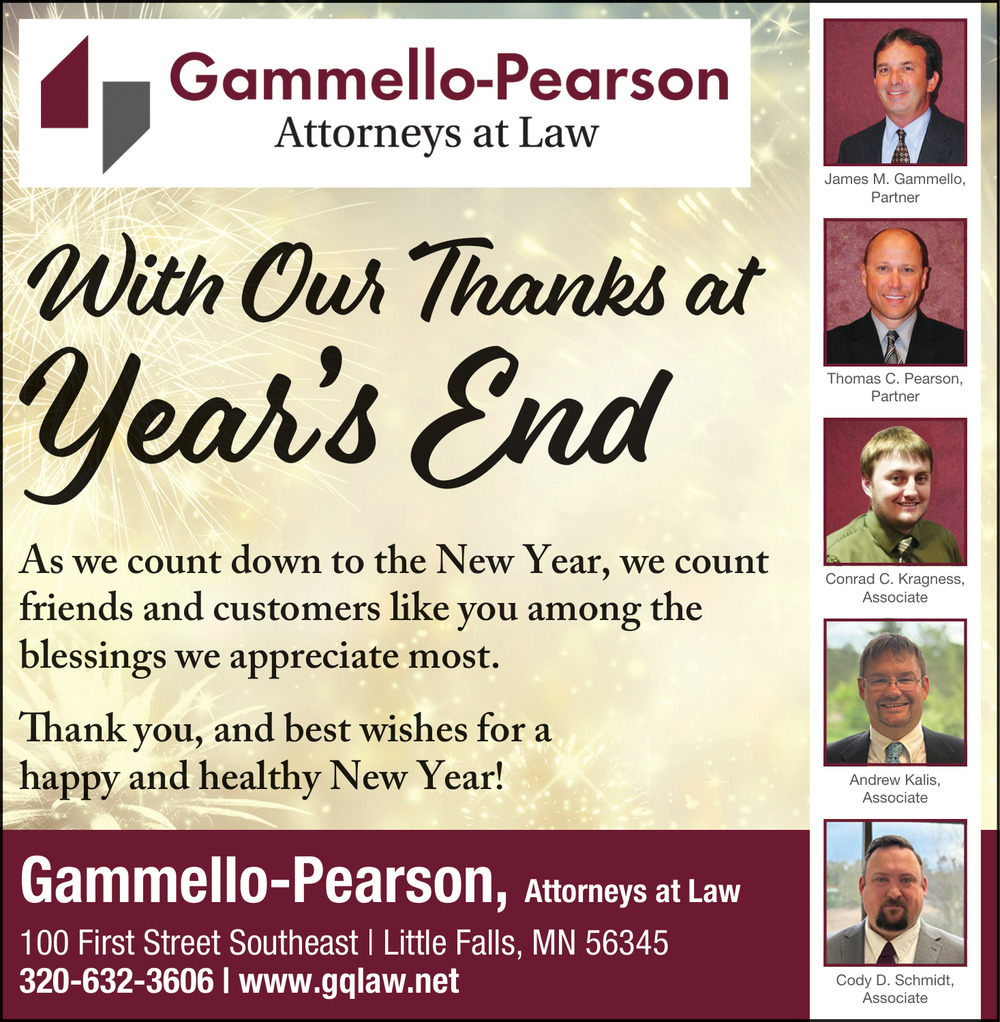 Gammello-Pearson
Attorneys at Law

With Our Thanks at Year's End

As we count down to the New Year, we count friends and customers like you among the blessings we appreciate most.

Thank you, and best wishes for a happy and healthy New Year!

Gammello-Pearson, Attorneys at Law
100 First Street Southeast | Little Falls, MN 56345
320-632-3606 | www.gqlaw.net

James M. Gammello, Partner

Thomas C. Pearson, Partner

Conrad C. Kragness, Associate

Andrew Kalis, Associate

Cody D. Schmidt, Associate